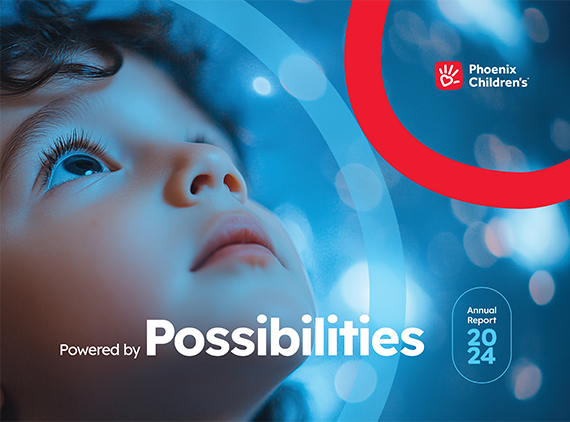 Phoenix Children's

Powered by Possibilities

Annual Report 2024